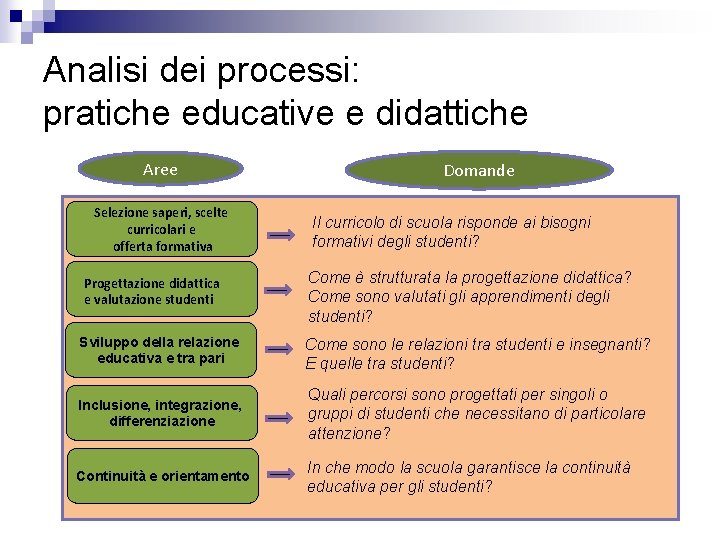 Analisi dei processi:
pratiche educative e didattiche

Aree

Domande

Selezione saperi, scelte curricolari e offerta formativa

Il curricolo di scuola risponde ai bisogni formativi degli studenti?

Progettazione didattica e valutazione studenti

Come è strutturata la progettazione didattica? Come sono valutati gli apprendimenti degli studenti?

Sviluppo della relazione educativa e tra pari

Come sono le relazioni tra studenti e insegnanti? E quelle tra studenti?

Inclusione, integrazione, differenziazione

Quali percorsi sono progettati per singoli o gruppi di studenti che necessitano di particolare attenzione?

Continuità e orientamento

In che modo la scuola garantisce la continuità educativa per gli studenti?